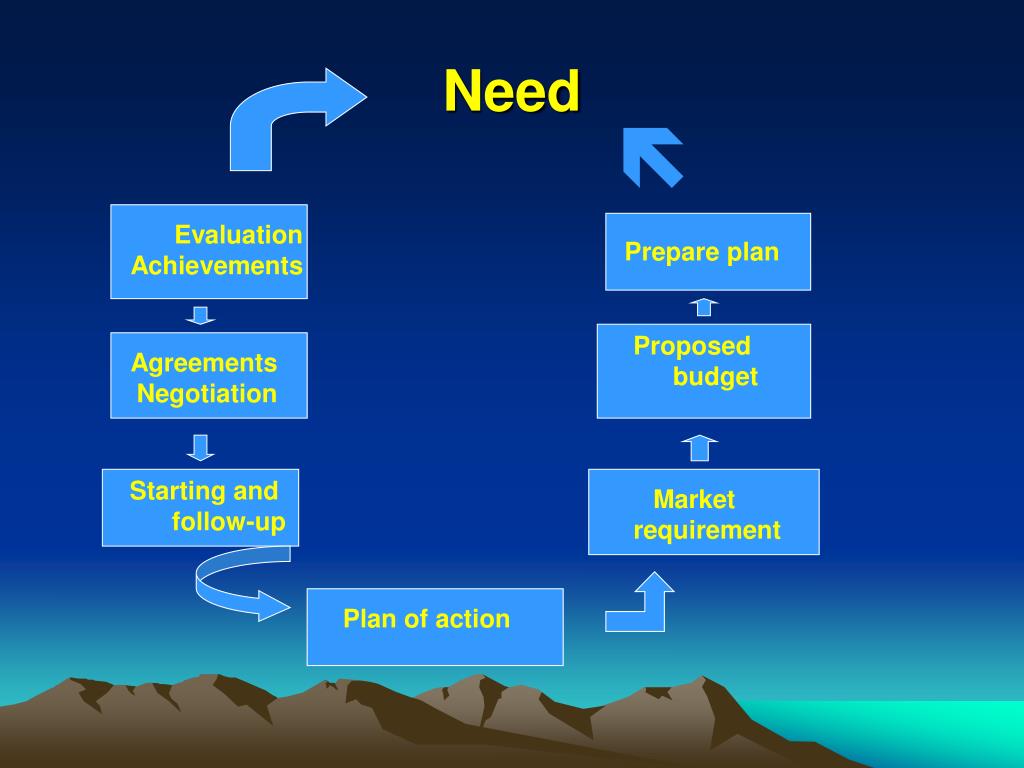 Need

Evaluation
Achievements

Agreements
Negotiation

Starting and
follow-up

Plan of action

Market
requirement

Proposed
budget

Prepare plan